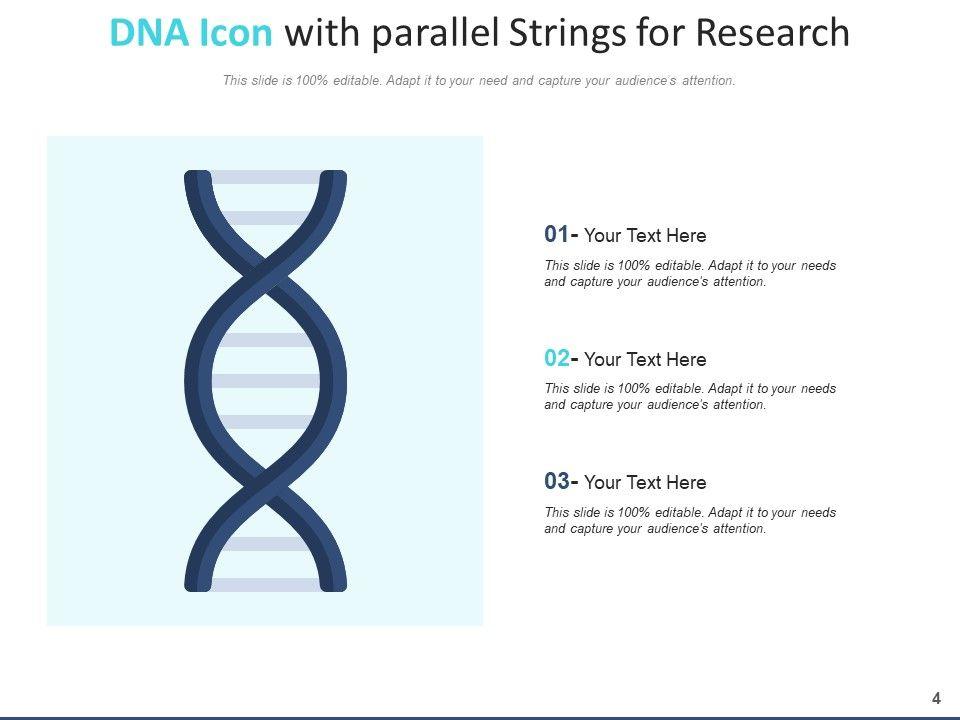 DNA Icon with parallel Strings for Research

This slide is 100% editable. Adapt it to your need and capture your audience's attention.

01- Your Text Here

This slide is 100% editable. Adapt it to your needs and capture your audience's attention.

02- Your Text Here

This slide is 100% editable. Adapt it to your needs and capture your audience's attention.

03- Your Text Here

This slide is 100% editable. Adapt it to your needs and capture your audience's attention.

4